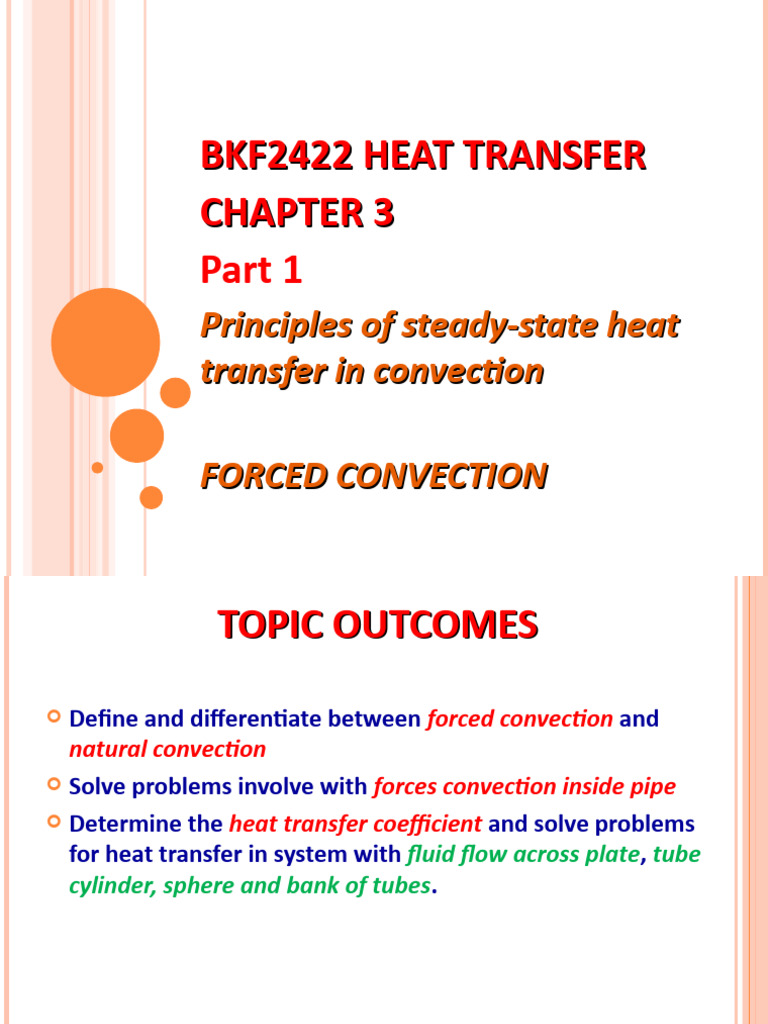 BKF2422 HEAT TRANSFER
CHAPTER 3
Part 1
Principles of steady-state heat transfer in convection

FORCED CONVECTION

TOPIC OUTCOMES

Define and differentiate between forced convection and natural convection
Solve problems involve with forces convection inside pipe
Determine the heat transfer coefficient and solve problems for heat transfer in system with fluid flow across plate, tube cylinder, sphere and bank of tubes.